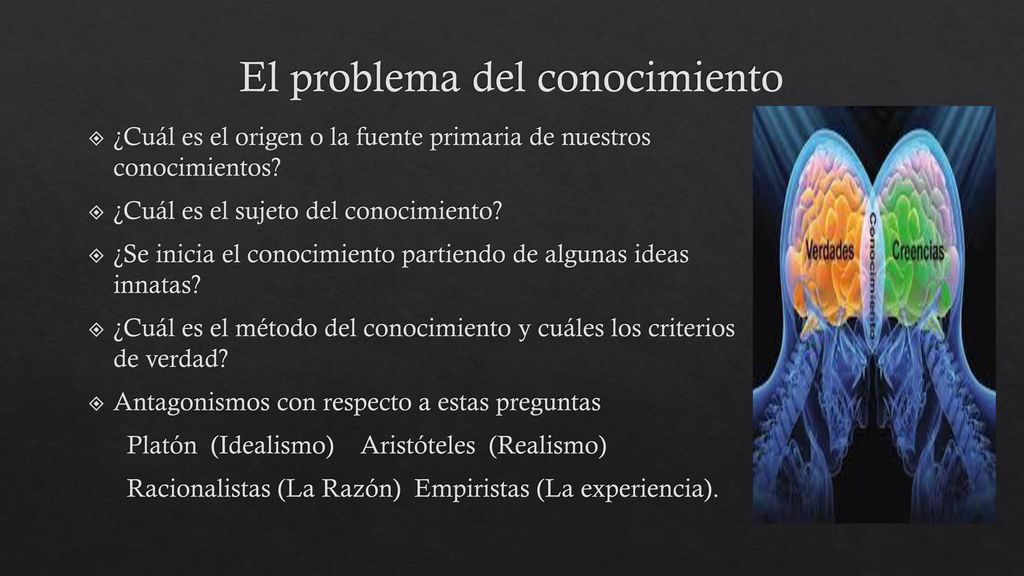 El problema del conocimiento

¿Cuál es el origen o la fuente primaria de nuestros conocimientos?

¿Cuál es el sujeto del conocimiento?

¿Se inicia el conocimiento partiendo de algunas ideas innatas?

¿Cuál es el método del conocimiento y cuáles los criterios de verdad?

Antagonismos con respecto a estas preguntas

Platón (Idealismo) Aristóteles (Realismo)

Racionalistas (La Razón) Empiristas (La experiencia).

Verdades

Conocimiento

Creencias